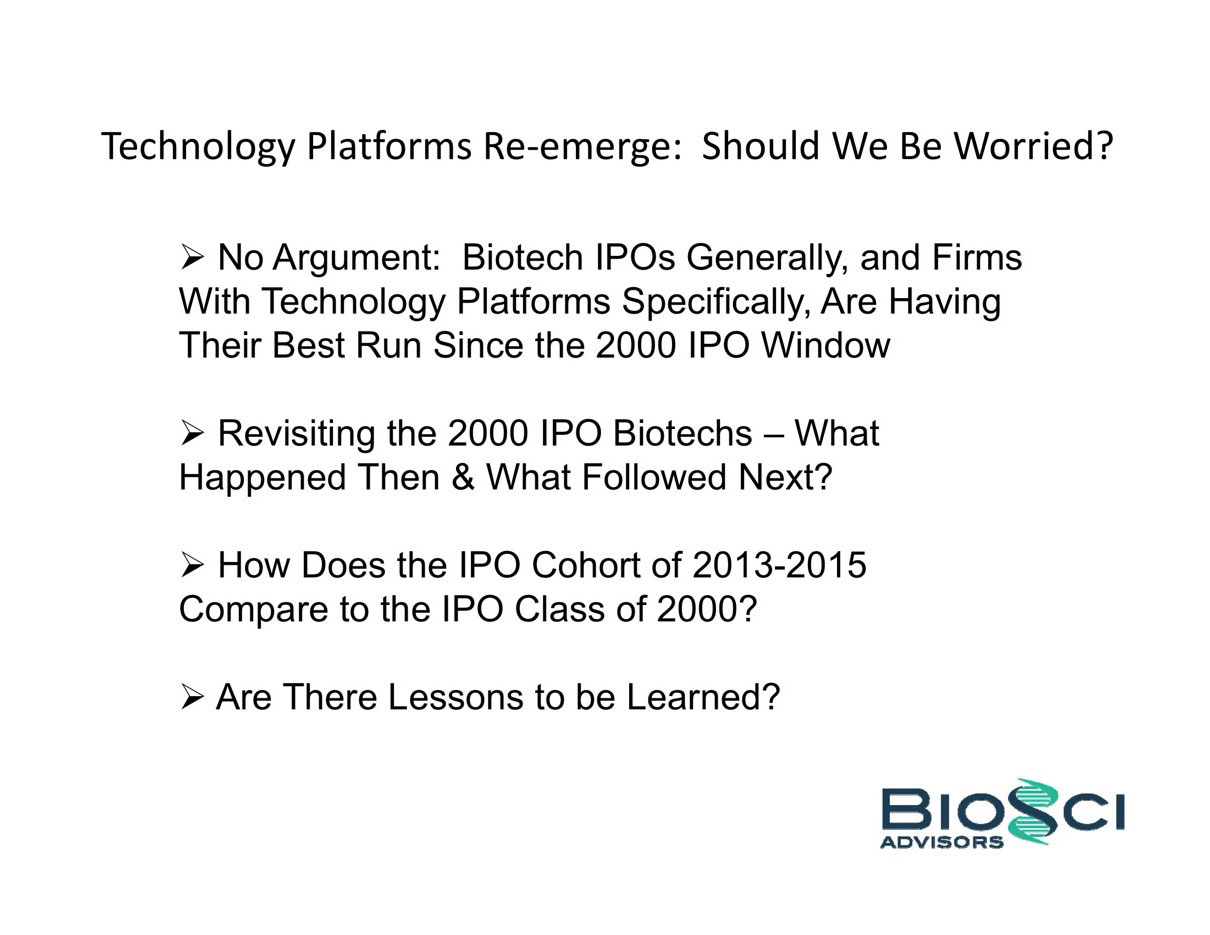 Technology Platforms Re-emerge: Should We Be Worried?

➢ No Argument: Biotech IPOs Generally, and Firms With Technology Platforms Specifically, Are Having Their Best Run Since the 2000 IPO Window

➢ Revisiting the 2000 IPO Biotechs – What Happened Then & What Followed Next?

➢ How Does the IPO Cohort of 2013-2015 Compare to the IPO Class of 2000?

➢ Are There Lessons to be Learned?

BIOSCI
ADVISORS